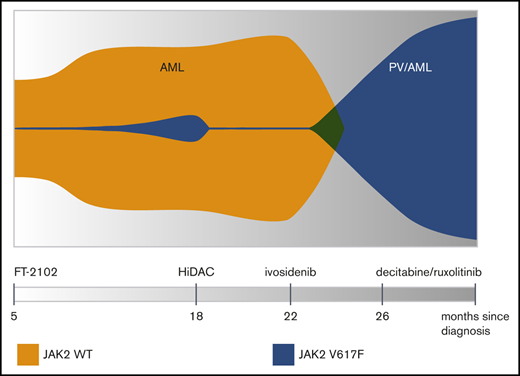 AML

PV/AML

FT-2102

HiDAC

ivosidenib

decitabine/ruxolitinib

5

18

22

26

months since diagnosis

JAK2 WT

JAK2 V617F